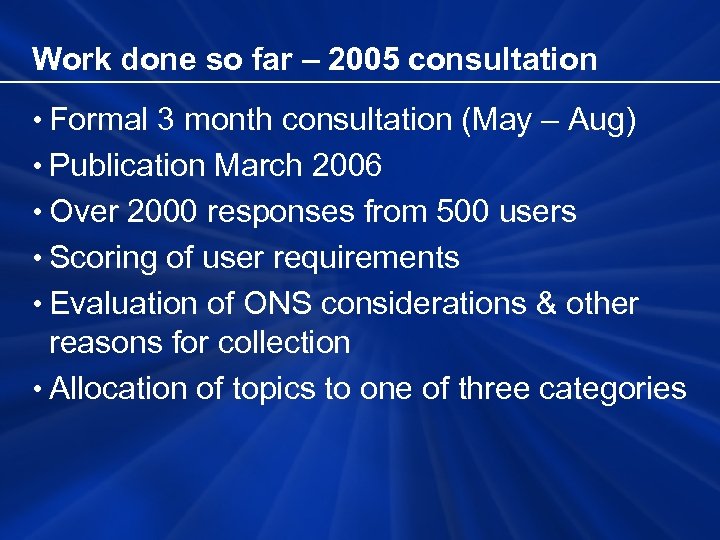 Work done so far – 2005 consultation

• Formal 3 month consultation (May – Aug)
• Publication March 2006
• Over 2000 responses from 500 users
• Scoring of user requirements
• Evaluation of ONS considerations & other reasons for collection
• Allocation of topics to one of three categories